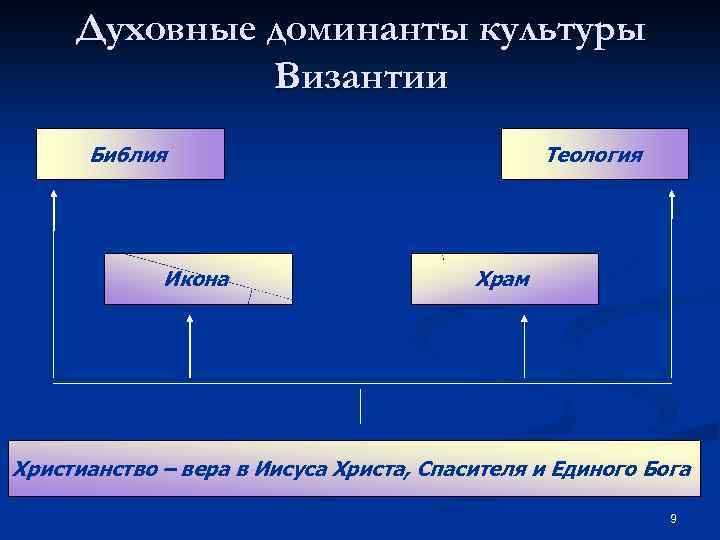 Духовные доминанты культуры Византии

Библия

Теология

Икона

Храм

Христианство – вера в Иисуса Христа, Спасителя и Единого Бога

9